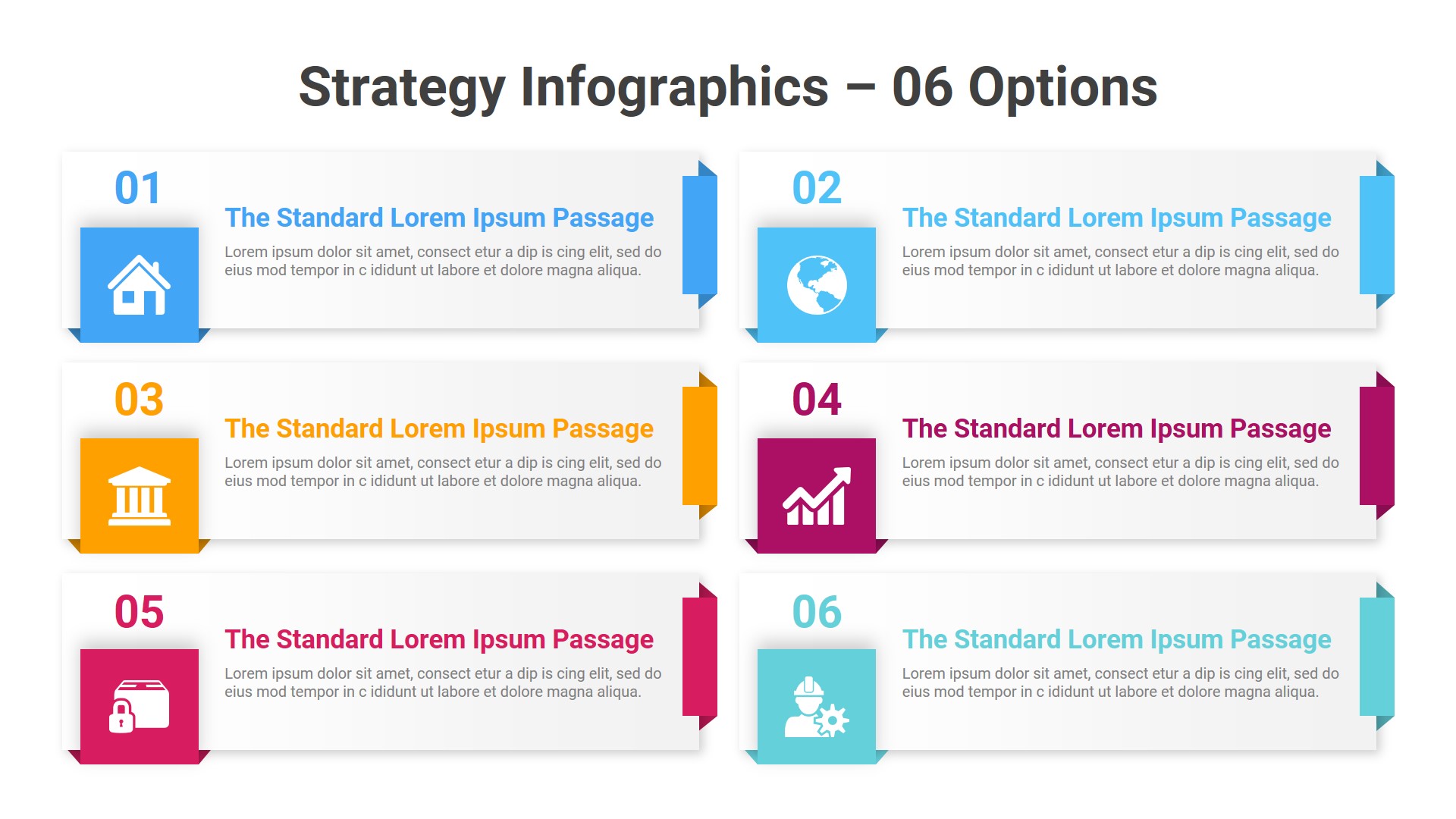 Strategy Infographics – 06 Options

01

The Standard Lorem Ipsum Passage

Lorem ipsum dolor sit amet, consect etur a dip is cing elit, sed do eius mod tempor in c ididunt ut labore et dolore magna aliqua.

02

The Standard Lorem Ipsum Passage

Lorem ipsum dolor sit amet, consect etur a dip is cing elit, sed do eius mod tempor in c ididunt ut labore et dolore magna aliqua.

03

The Standard Lorem Ipsum Passage

Lorem ipsum dolor sit amet, consect etur a dip is cing elit, sed do eius mod tempor in c ididunt ut labore et dolore magna aliqua.

04

The Standard Lorem Ipsum Passage

Lorem ipsum dolor sit amet, consect etur a dip is cing elit, sed do eius mod tempor in c ididunt ut labore et dolore magna aliqua.

05

The Standard Lorem Ipsum Passage

Lorem ipsum dolor sit amet, consect etur a dip is cing elit, sed do eius mod tempor in c ididunt ut labore et dolore magna aliqua.

06

The Standard Lorem Ipsum Passage

Lorem ipsum dolor sit amet, consect etur a dip is cing elit, sed do eius mod tempor in c ididunt ut labore et dolore magna aliqua.